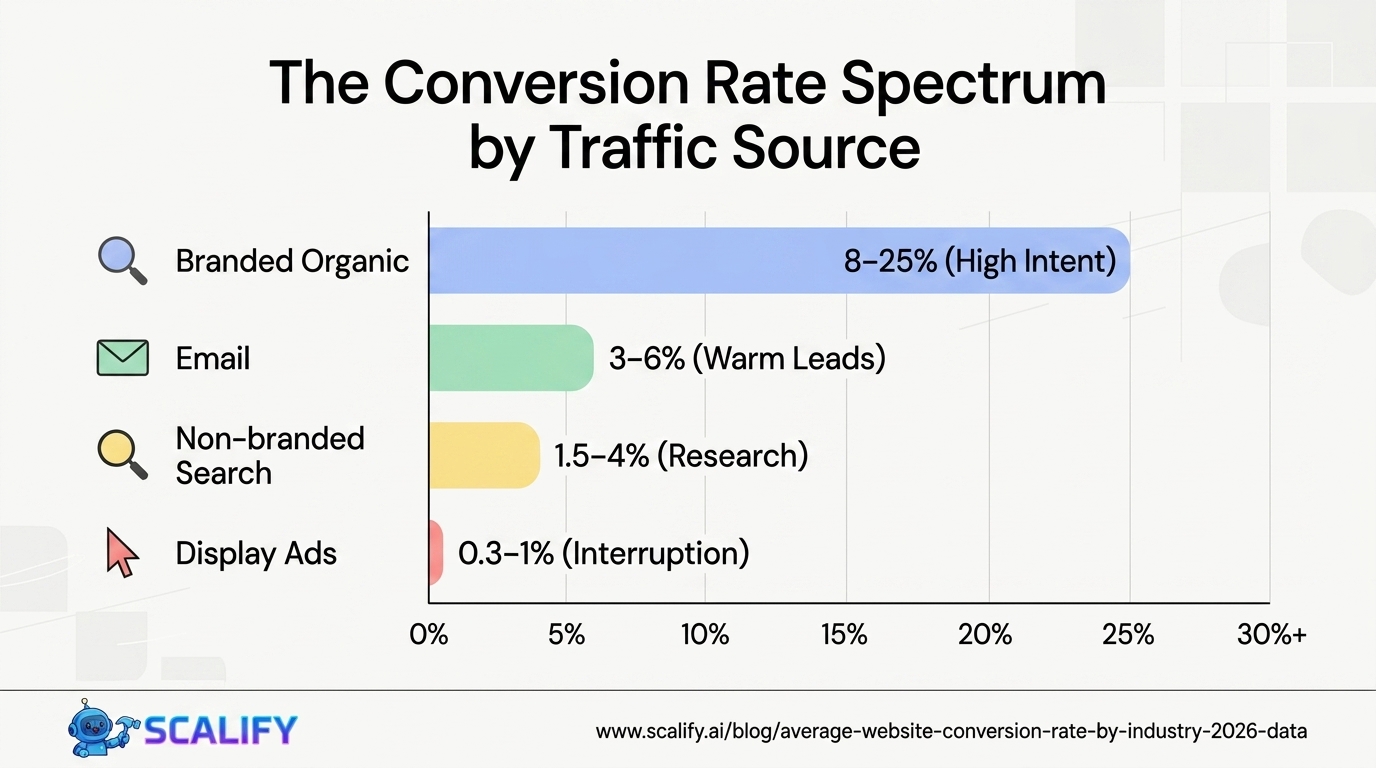 The Conversion Rate Spectrum by Traffic Source

Branded Organic
8–25% (High Intent)

Email
3–6% (Warm Leads)

Non-branded Search
1.5–4% (Research)

Display Ads
0.3–1% (Interruption)

0%
5%
10%
15%
20%
25%
30%+

SCALIFY

www.scalify.ai/blog/average-website-conversion-rate-by-industry-2026-data